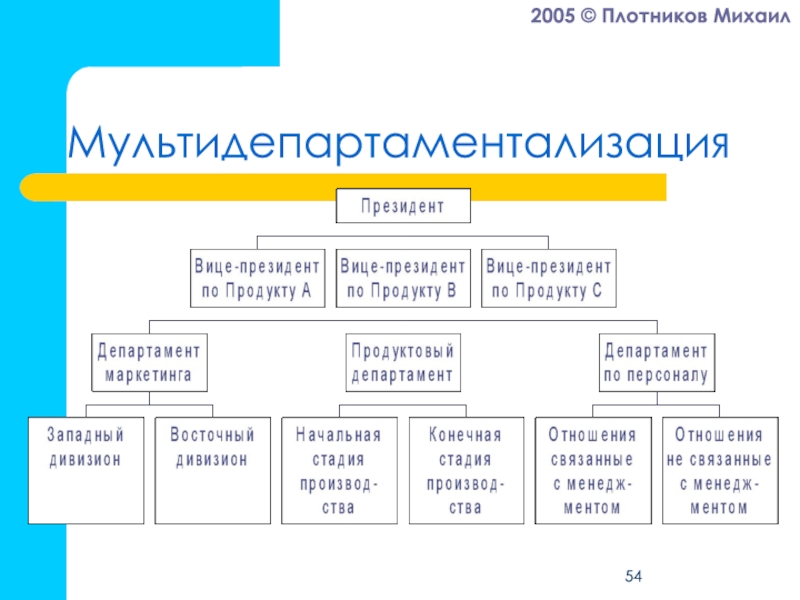 2005 © Плотников Михаил

Мультидепартаментализация

Президент

Вице-президент по Продукту А

Вице-президент по Продукту В

Вице-президент по Продукту С

Департамент маркетинга

Продуктовый департамент

Департамент по персоналу

Западный дивизион

Восточный дивизион

Начальная стадия производства

Конечная стадия производства

Отношения связанные с менеджментом

Отношения не связанные с менеджментом

54